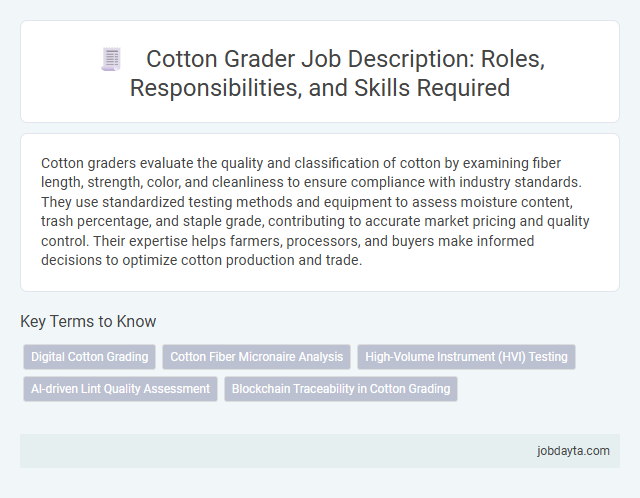 Cotton Grader Job Description: Roles, Responsibilities, and Skills Required

Cotton graders evaluate the quality and classification of cotton by examining fiber length, strength, color, and cleanliness to ensure compliance with industry standards. They use standardized testing methods and equipment to assess moisture content, trash percentage, and staple grade, contributing to accurate market pricing and quality control. Their expertise helps farmers, processors, and buyers make informed decisions to optimize cotton production and trade.

Key Terms to Know

Digital Cotton Grading

Cotton Fiber Micronaire Analysis

High-Volume Instrument (HVI) Testing

AI-driven Lint Quality Assessment

Blockchain Traceability in Cotton Grading

jobdayta.com